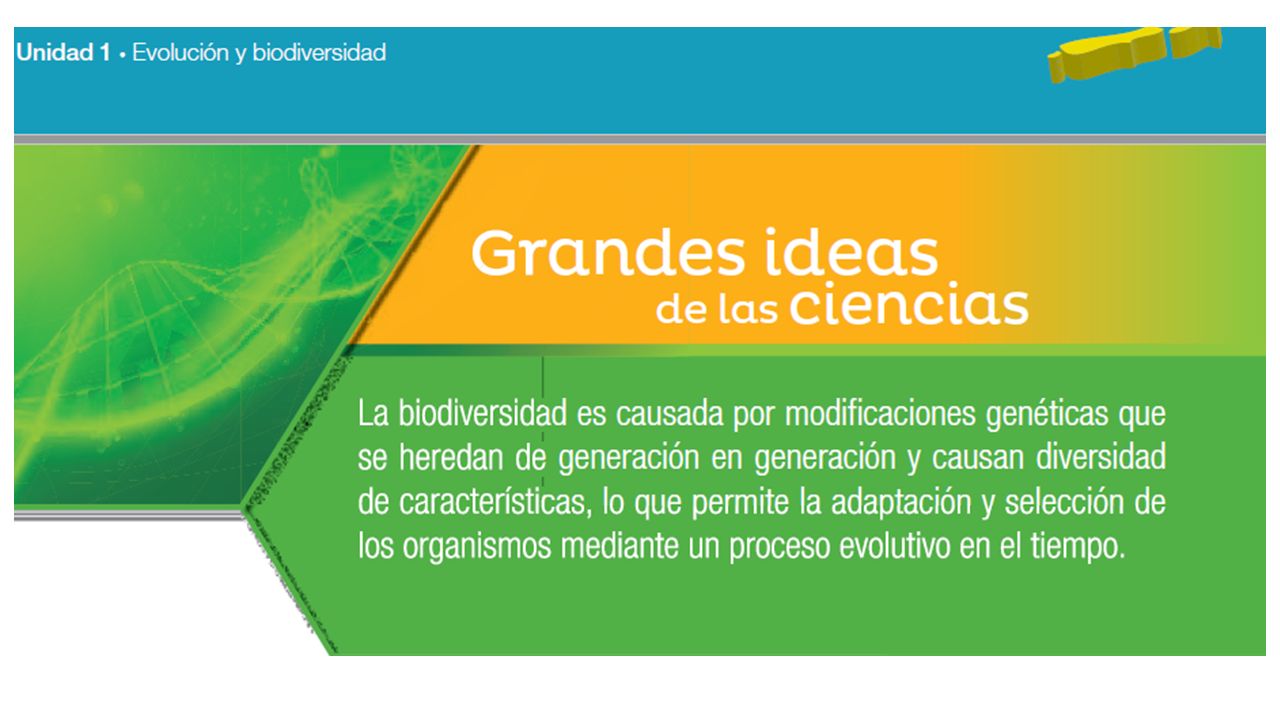 Unidad 1 • Evolución y biodiversidad

Grandes ideas de las ciencias

La biodiversidad es causada por modificaciones genéticas que se heredan de generación en generación y causan diversidad de características, lo que permite la adaptación y selección de los organismos mediante un proceso evolutivo en el tiempo.